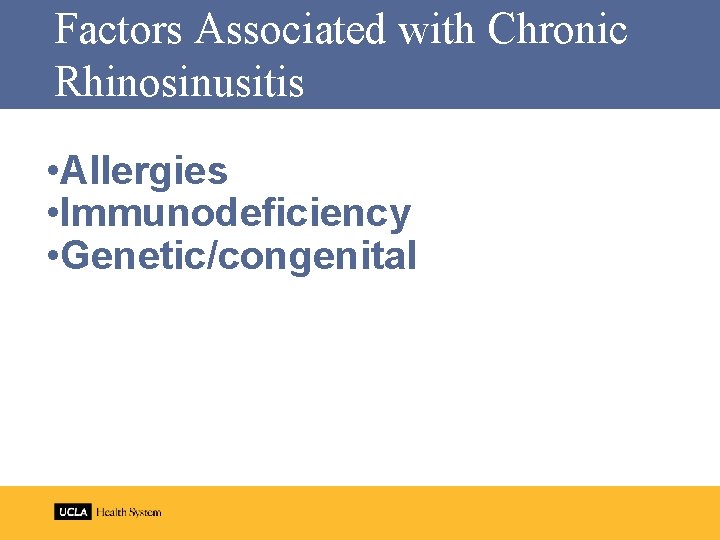 Factors Associated with Chronic Rhinosinusitis

•Allergies
•Immunodeficiency
•Genetic/congenital

UCLA Health System